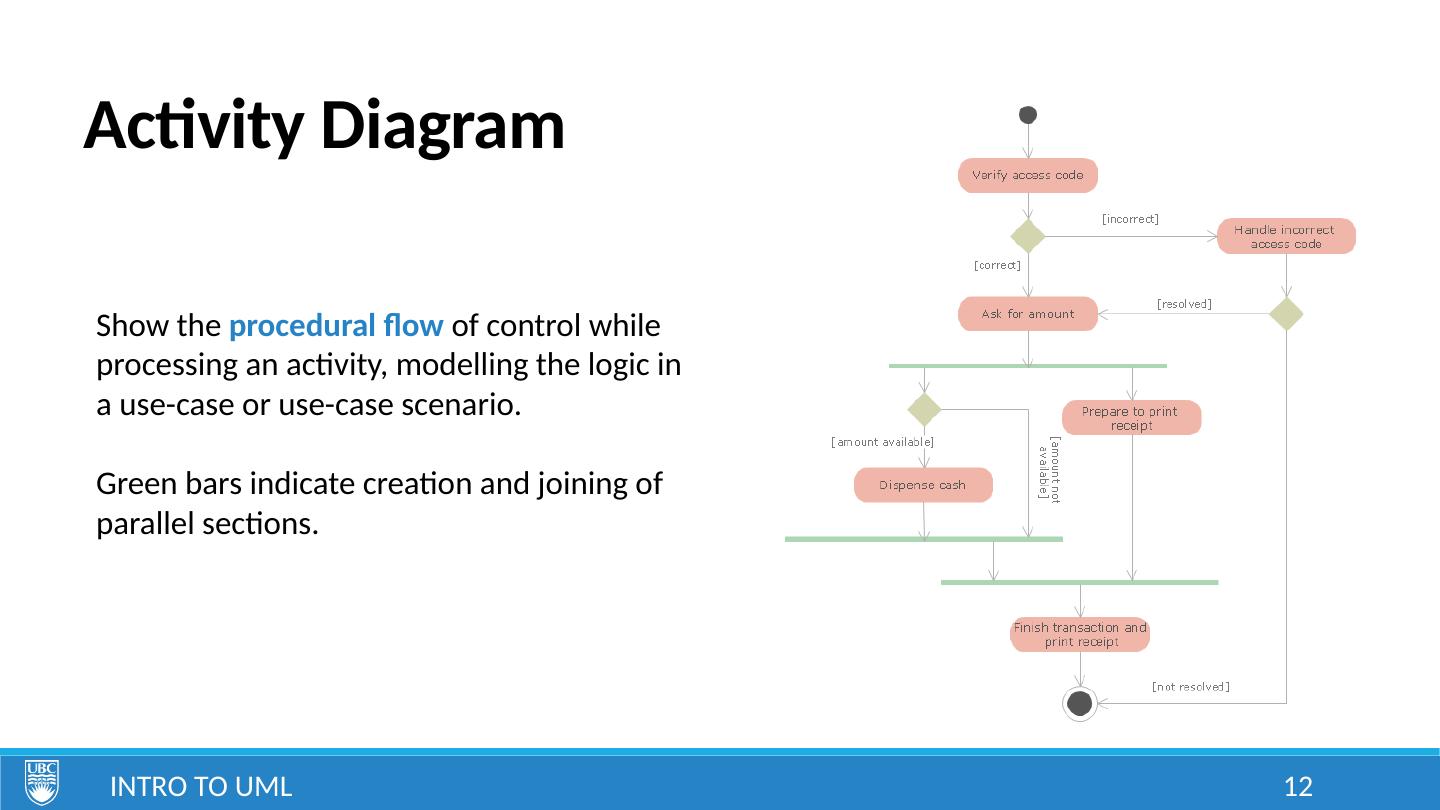 Activity Diagram

Show the procedural flow of control while processing an activity, modelling the logic in a use-case or use-case scenario.

Green bars indicate creation and joining of parallel sections.

Verify access code

[incorrect]

Handle incorrect access code

[correct]

[resolved]

Ask for amount

Prepare to print receipt

[amount available]

[amount not available]

Dispense cash

Finish transaction and print receipt

[not resolved]

UBC

INTRO TO UML

12